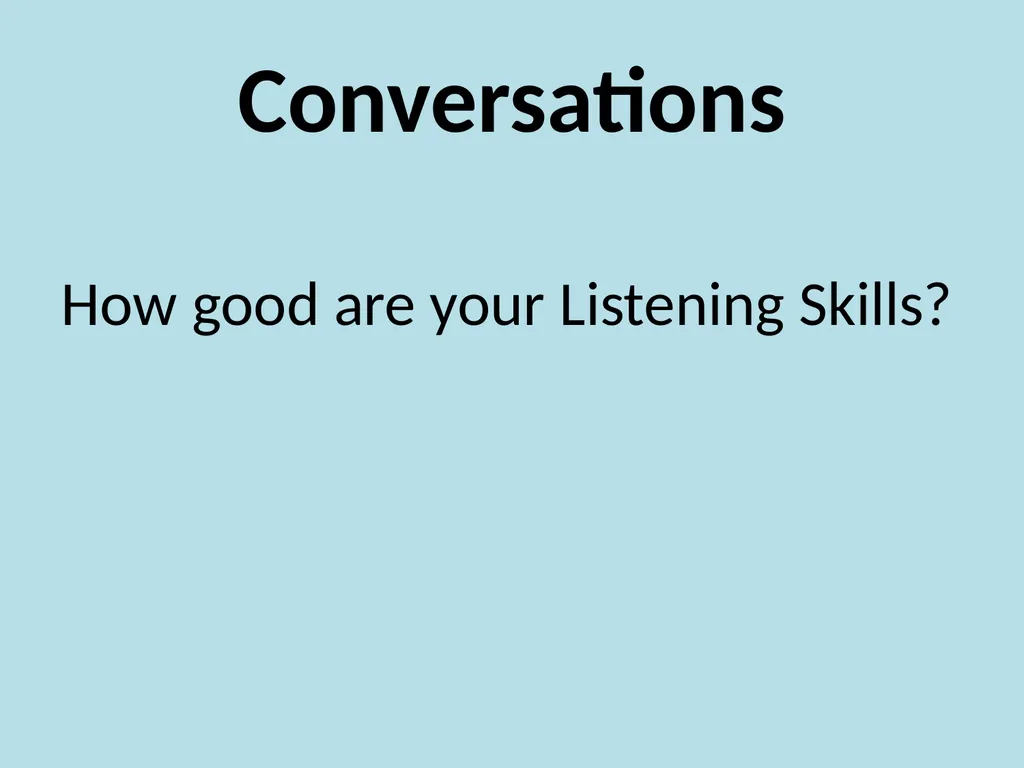 Conversations

How good are your Listening Skills?